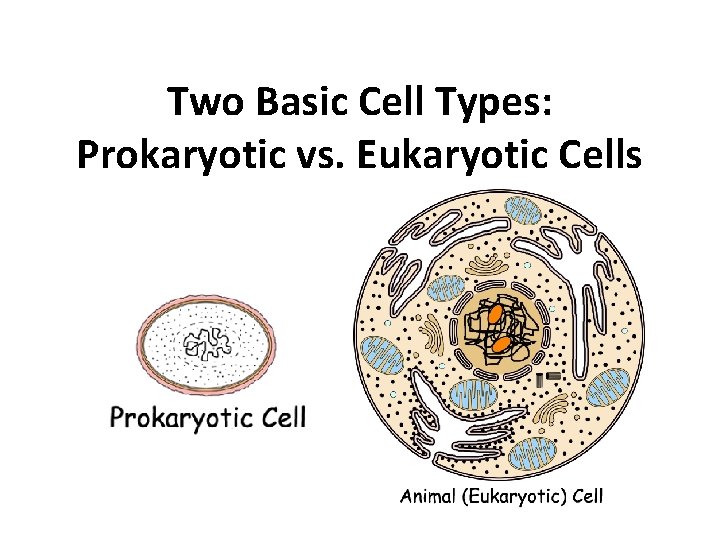 Two Basic Cell Types:
Prokaryotic vs. Eukaryotic Cells

Prokaryotic Cell

Animal (Eukaryotic) Cell